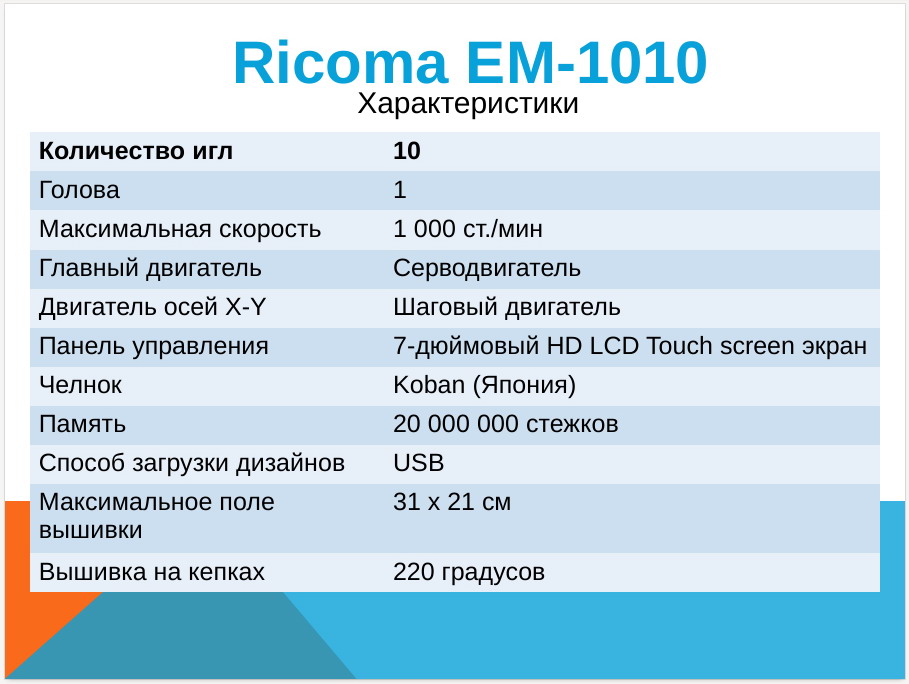 Ricoma EM-1010
Характеристики

| Количество игл | 10 |
|---|---|
| Голова | 1 |
| Максимальная скорость | 1 000 ст./мин |
| Главный двигатель | Серводвигатель |
| Двигатель осей X-Y | Шаговый двигатель |
| Панель управления | 7-дюймовый HD LCD Touch screen экран |
| Челнок | Koban (Япония) |
| Память | 20 000 000 стежков |
| Способ загрузки дизайнов | USB |
| Максимальное поле вышивки | 31 x 21 см |
| Вышивка на кепках | 220 градусов |